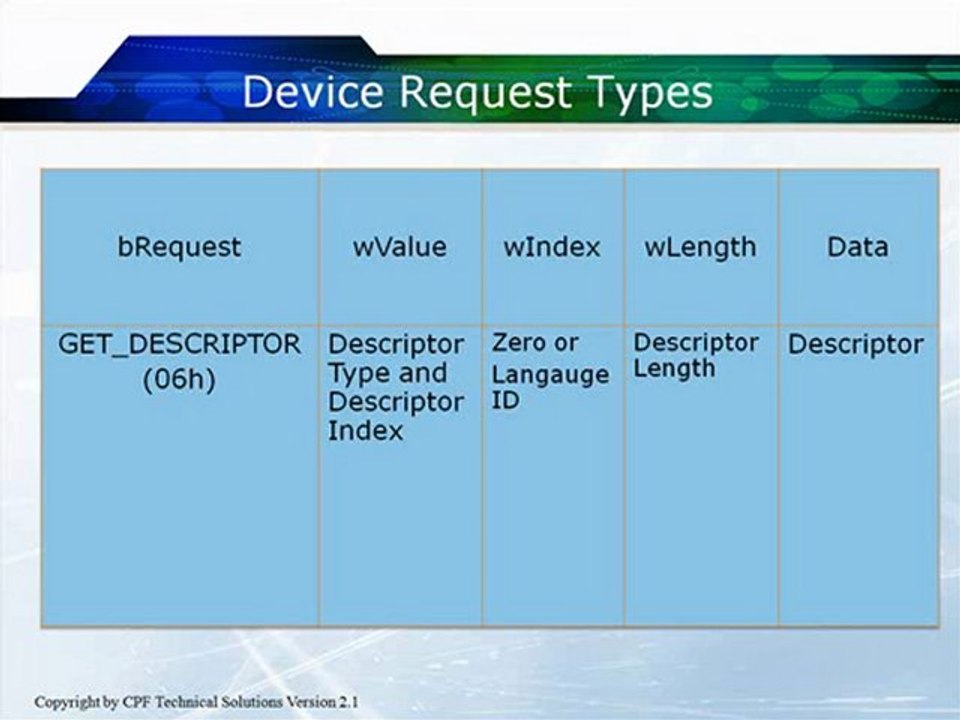 Device Request Types

| bRequest | wValue | wIndex | wLength | Data |
|---|---|---|---|---|
| GET_DESCRIPTOR (06h) | Descriptor Type and Descriptor Index | Zero or Langauge ID | Descriptor Length | Descriptor |

Copyright by CPF Technical Solutions Version 2.1